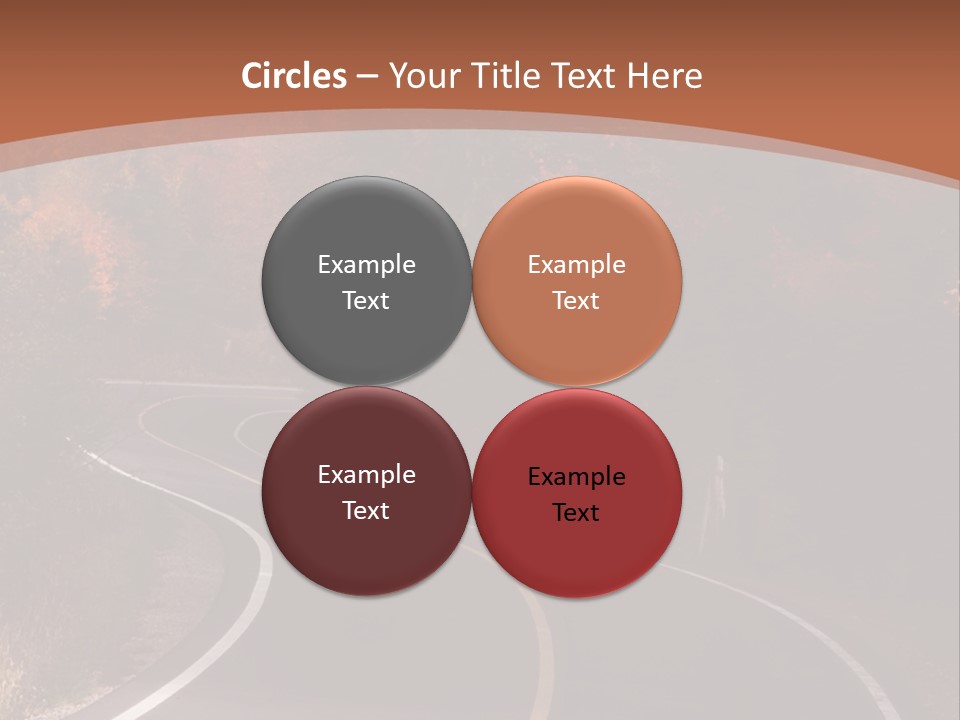 Circles – Your Title Text Here

Example Text

Example Text

Example Text

Example Text